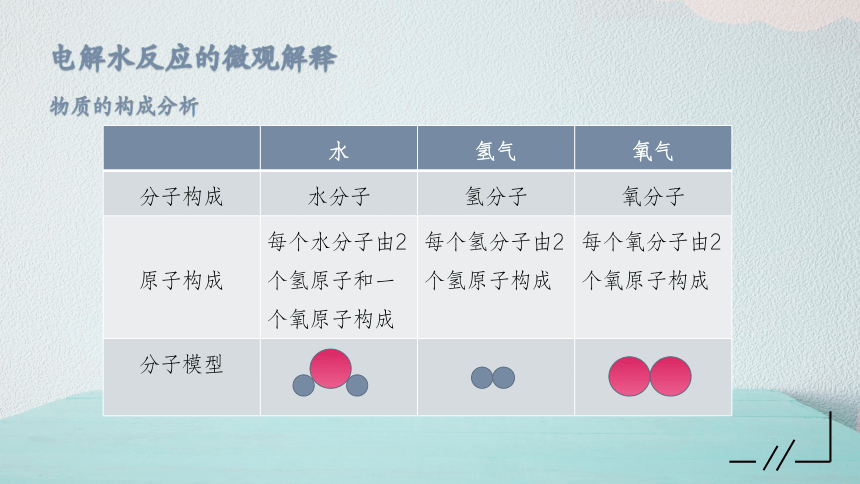 电解水反应的微观解释

物质的构成分析

|  | 水 | 氢气 | 氧气 |
|---|---|---|---|
| 分子构成 | 水分子 | 氢分子 | 氧分子 |
| 原子构成 | 每个水分子由2个氢原子和一个氧原子构成 | 每个氢分子由2个氢原子构成 | 每个氧分子由2个氧原子构成 |
| 分子模型 |  |  |  |